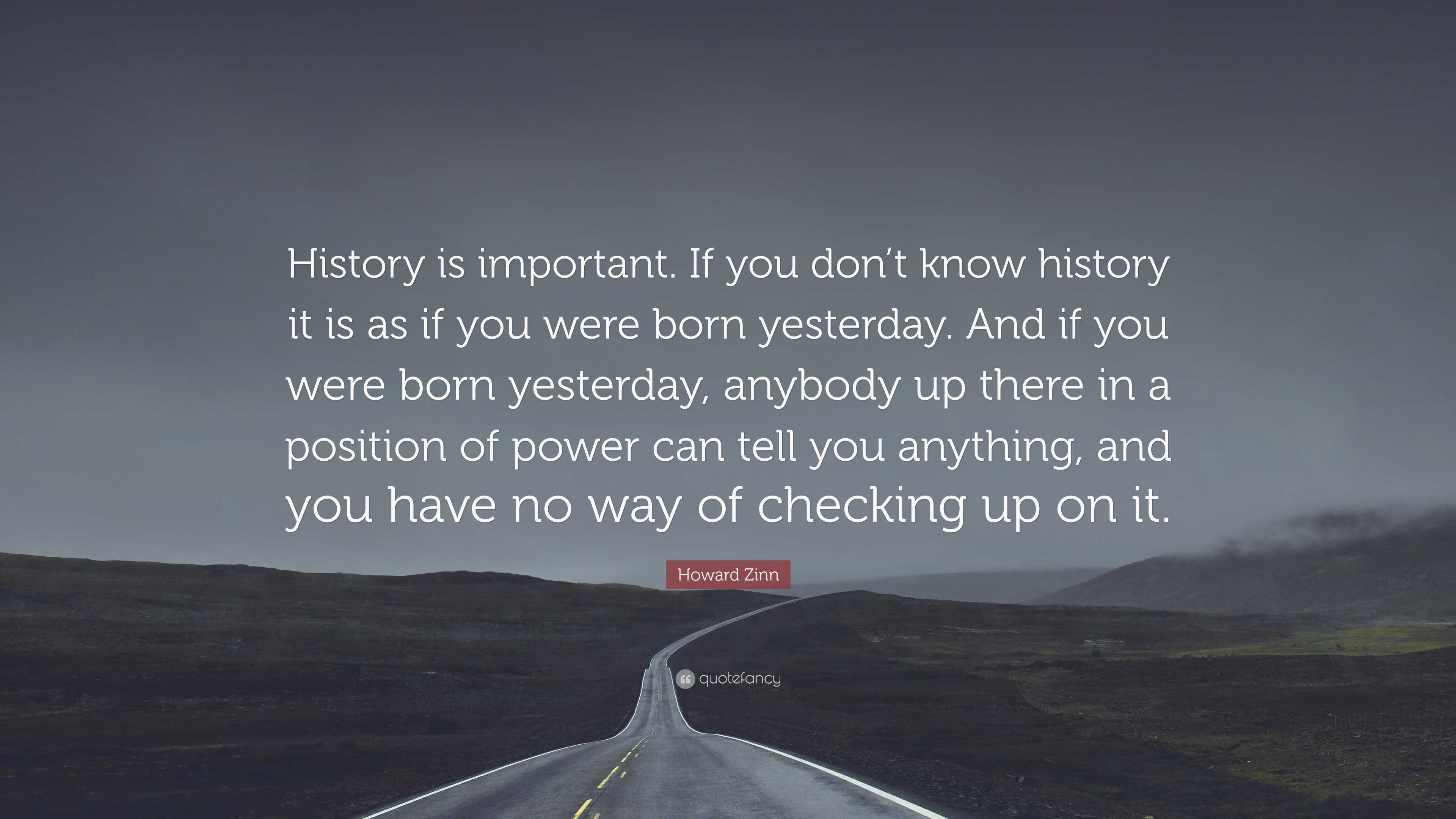 History is important. If you don’t know history it is as if you were born yesterday. And if you were born yesterday, anybody up there in a position of power can tell you anything, and you have no way of checking up on it.

Howard Zinn

quotefancy